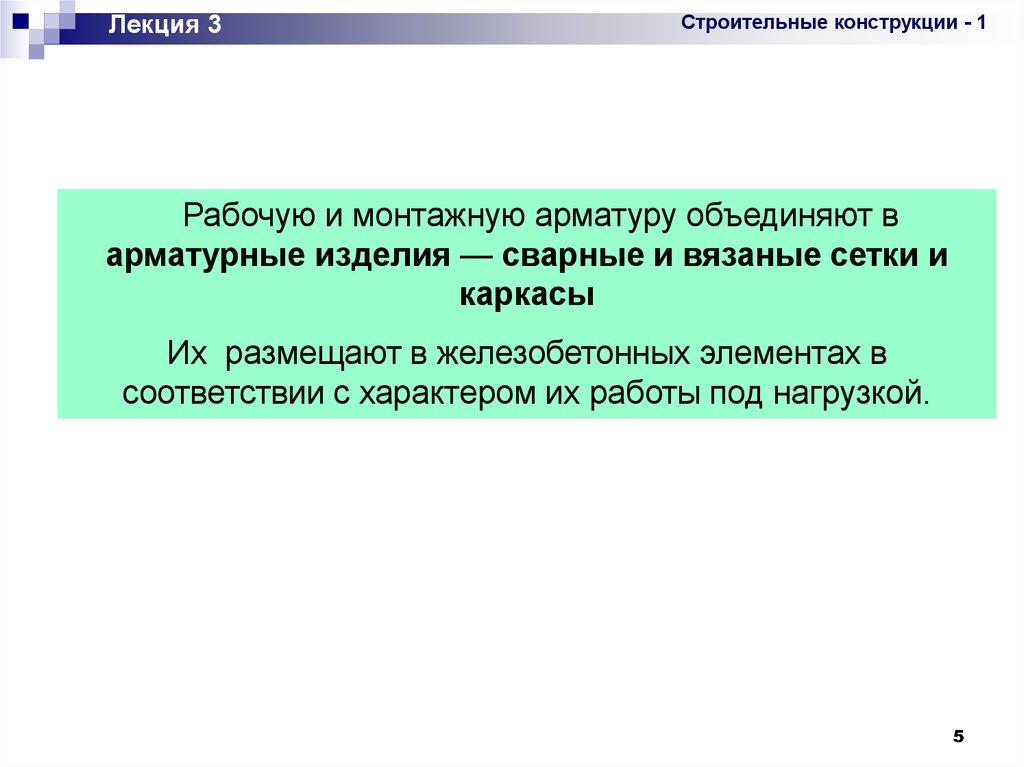 Лекция 3

Строительные конструкции - 1

Рабочую и монтажную арматуру объединяют в арматурные изделия — сварные и вязаные сетки и каркасы

Их размещают в железобетонных элементах в соответствии с характером их работы под нагрузкой.

5